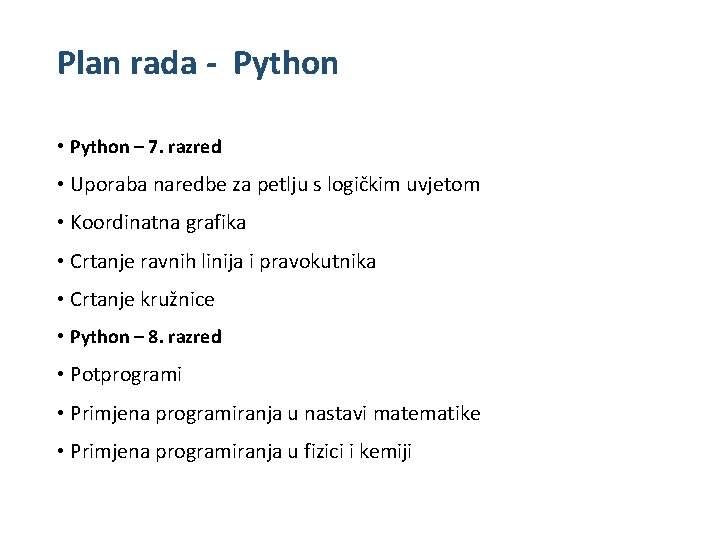 Plan rada - Python

• Python – 7. razred

• Uporaba naredbe za petlju s logičkim uvjetom

• Koordinatna grafika

• Crtanje ravnih linija i pravokutnika

• Crtanje kružnice

• Python – 8. razred

• Potprogrami

• Primjena programiranja u nastavi matematike

• Primjena programiranja u fizici i kemiji